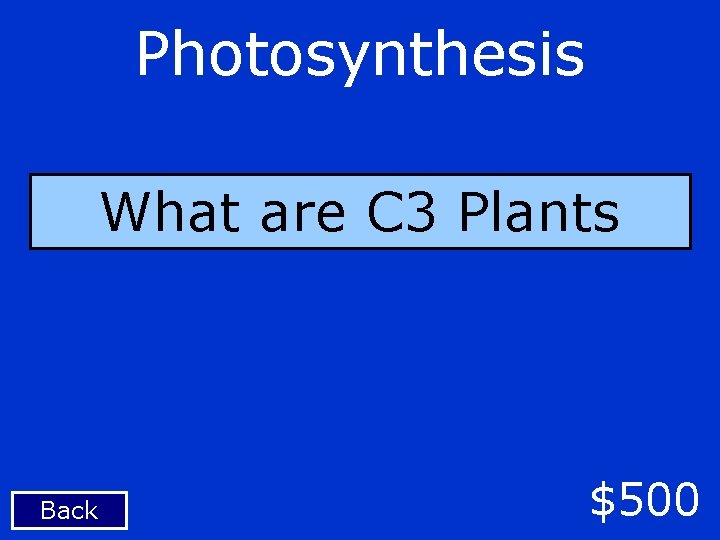 Photosynthesis

What are C3 Plants

Back

\$500